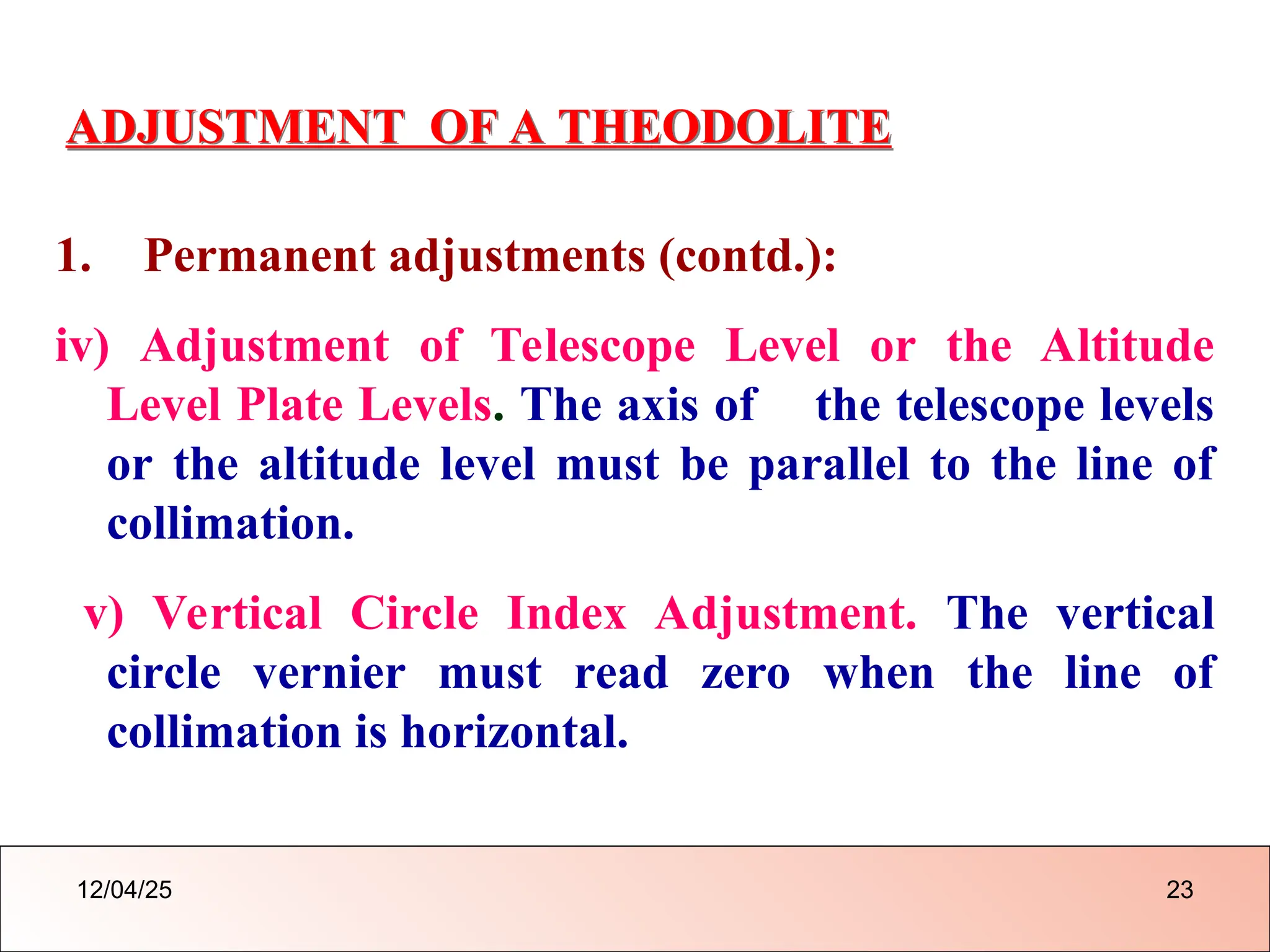 ADJUSTMENT OF A THEODOLITE

1. Permanent adjustments (contd.):

iv) Adjustment of Telescope Level or the Altitude Level Plate Levels. The axis of the telescope levels or the altitude level must be parallel to the line of collimation.

v) Vertical Circle Index Adjustment. The vertical circle vernier must read zero when the line of collimation is horizontal.

12/04/25

23